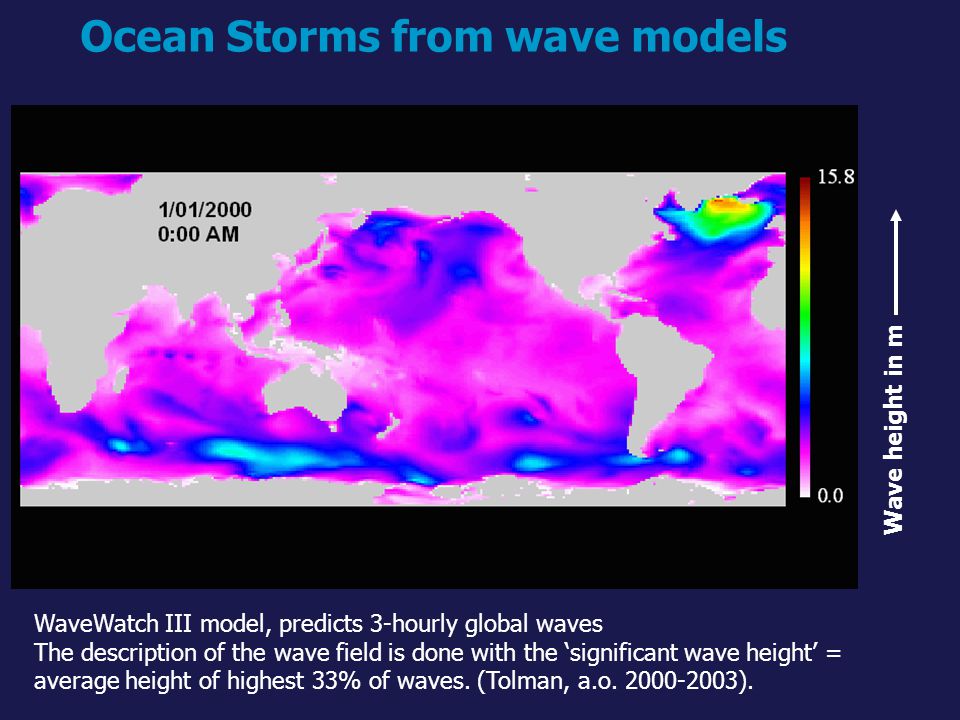 Ocean Storms from wave models

1/01/2000
0:00 AM

15.8

0.0

Wave height in m

WaveWatch III model, predicts 3-hourly global waves
The description of the wave field is done with the ‘significant wave height’ = average height of highest 33% of waves. (Tolman, a.o. 2000-2003).